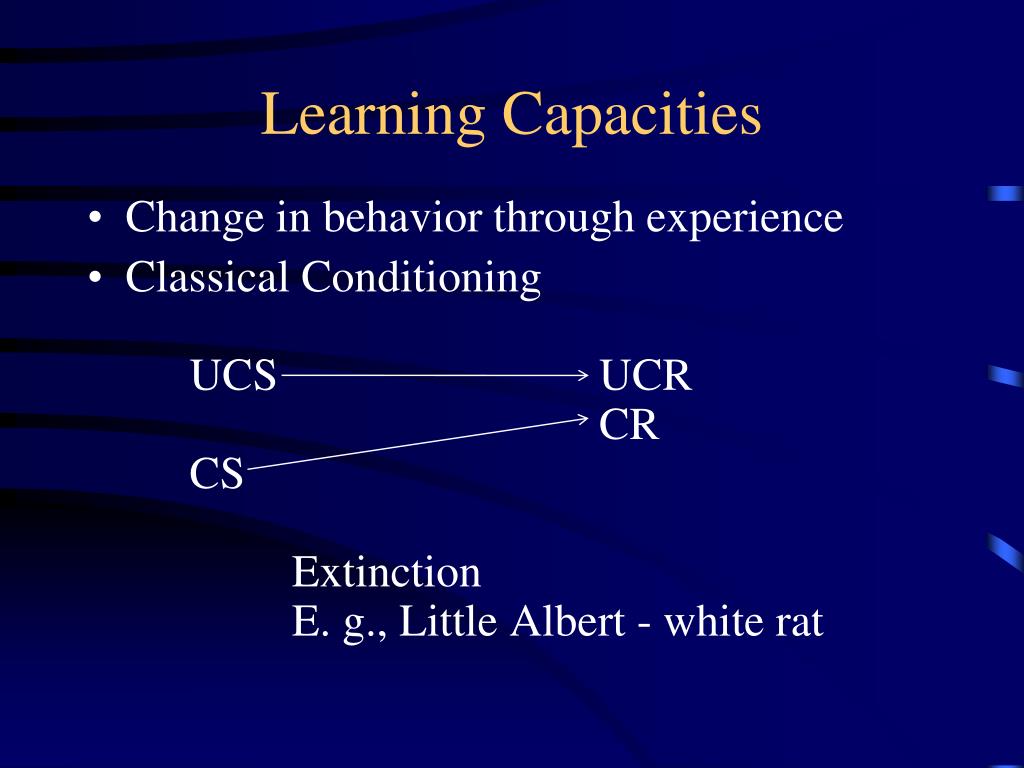 Learning Capacities

• Change in behavior through experience
• Classical Conditioning

UCS UCR
CR
CS

Extinction
E. g., Little Albert - white rat